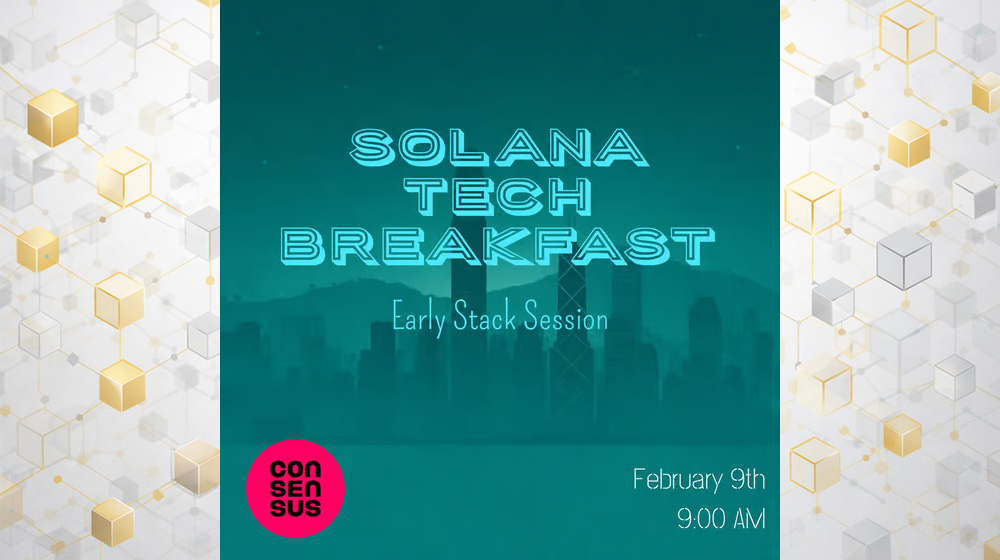 SOLANA TECH BREAKFAST

Early Stack Session

CON SEN SUS

February 9th
9:00 AM